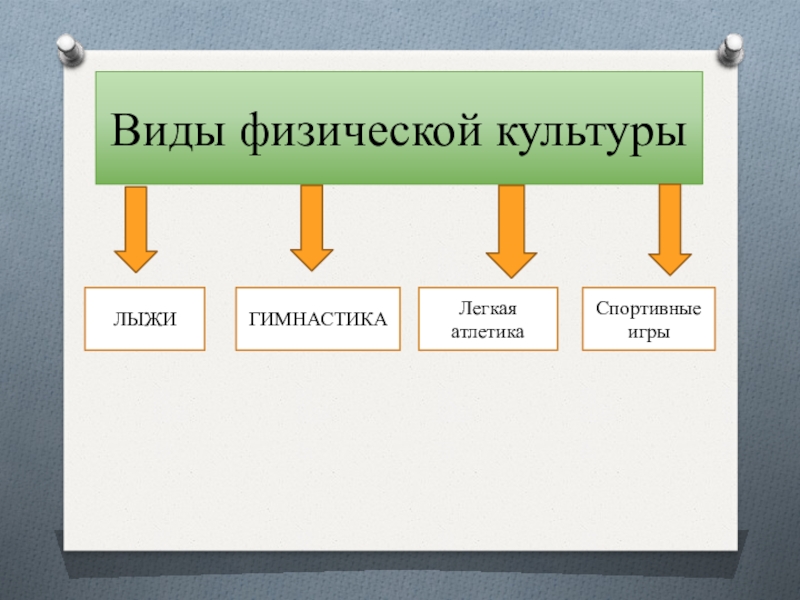 Виды физической культуры

ЛЫЖИ

ГИМНАСТИКА

Легкая атлетика

Спортивные игры